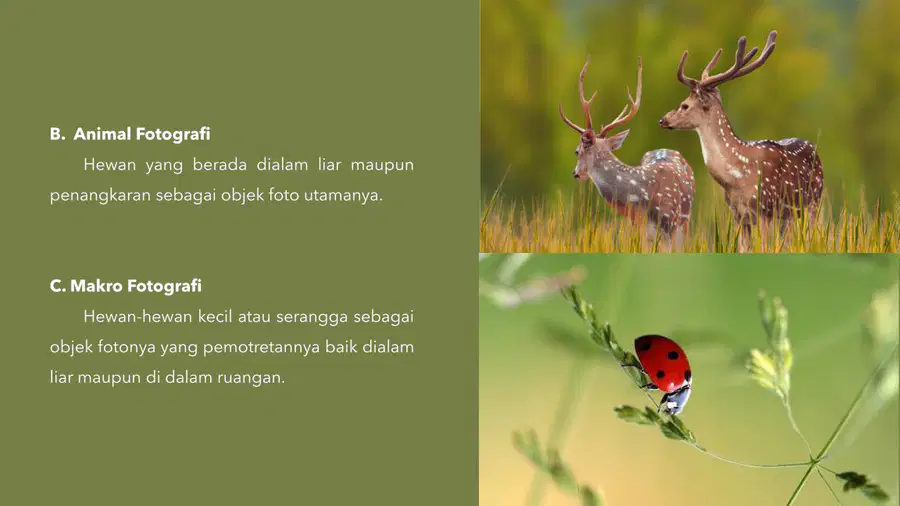 B. Animal Fotografi

Hewan yang berada dialam liar maupun penangkaran sebagai objek foto utamanya.

C. Makro Fotografi

Hewan-hewan kecil atau serangga sebagai objek fotonya yang pemotretannya baik dialam liar maupun di dalam ruangan.